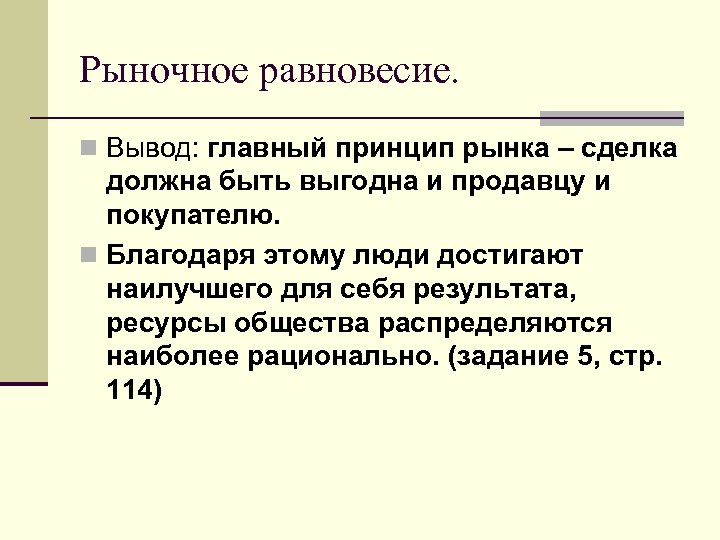 Рыночное равновесие.

Вывод: главный принцип рынка – сделка должна быть выгодна и продавцу и покупателю.

Благодаря этому люди достигают наилучшего для себя результата, ресурсы общества распределяются наиболее рационально. (задание 5, стр. 114)